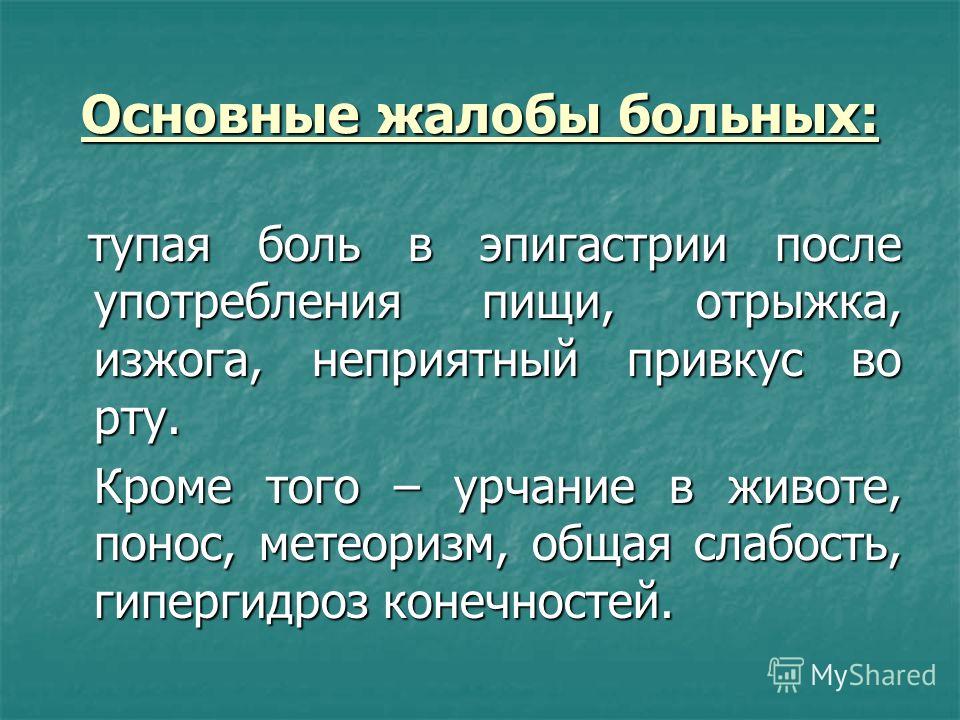 Основные жалобы больных:

тупая боль в эпигастрии после употребления пищи, отрыжка, изжога, неприятный привкус во рту.

Кроме того – урчание в животе, понос, метеоризм, общая слабость, гипергидроз конечностей.

MyShared